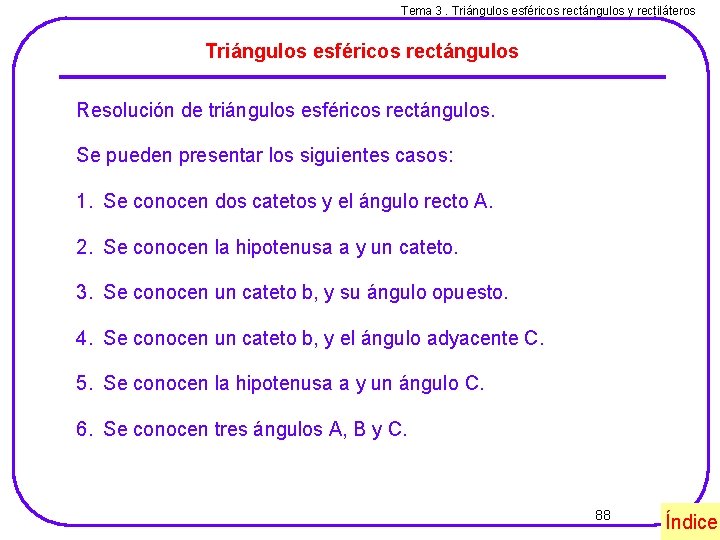 Tema 3 . Triángulos esféricos rectángulos y rectiláteros

Triángulos esféricos rectángulos

Resolución de triángulos esféricos rectángulos.

Se pueden presentar los siguientes casos:

1. Se conocen dos catetos y el ángulo recto A.

2. Se conocen la hipotenusa a y un cateto.

3. Se conocen un cateto b, y su ángulo opuesto.

4. Se conocen un cateto b, y el ángulo adyacente C.

5. Se conocen la hipotenusa a y un ángulo C.

6. Se conocen tres ángulos A, B y C.

88

Índice